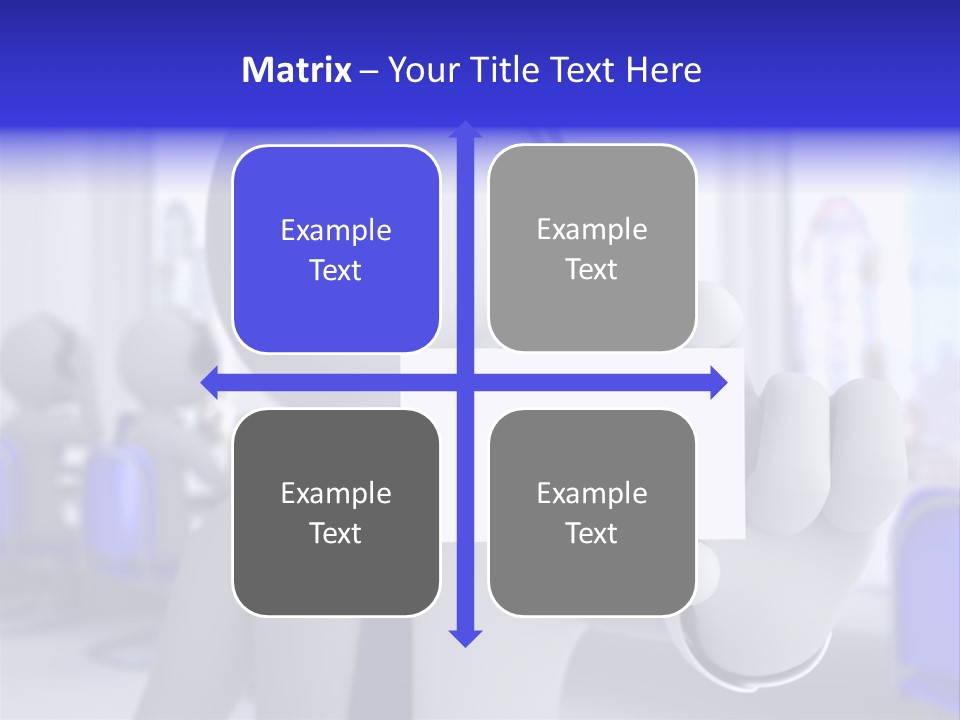 Matrix – Your Title Text Here

Example Text

Example Text

Example Text

Example Text